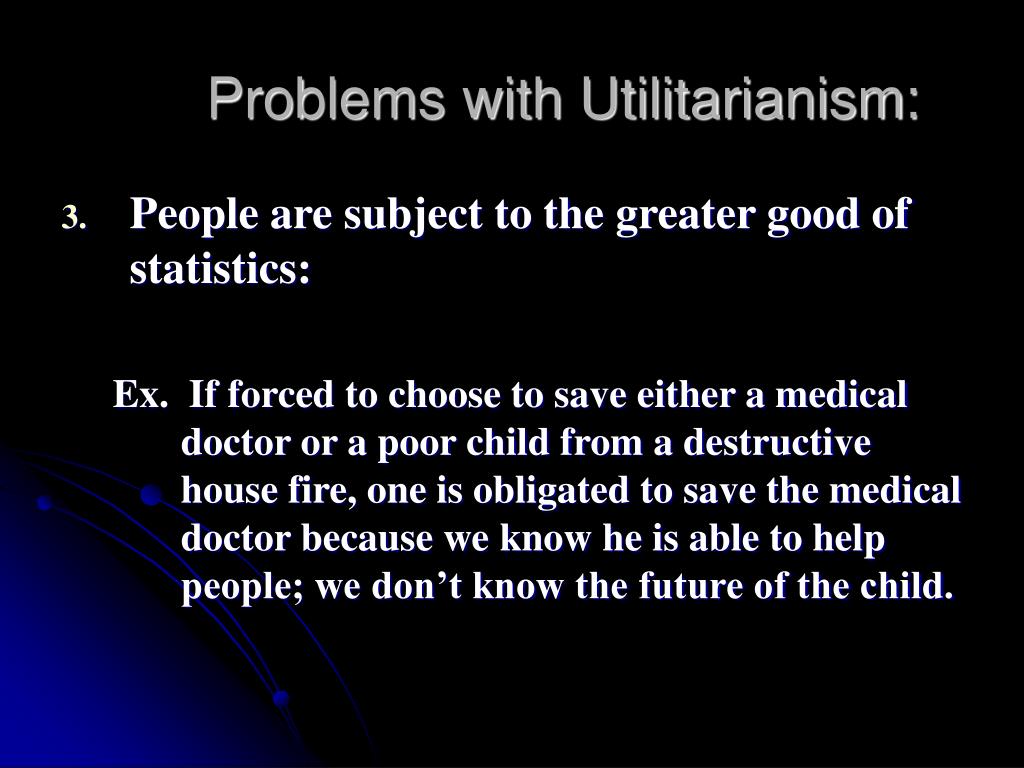 Problems with Utilitarianism:

3. People are subject to the greater good of statistics:

Ex. If forced to choose to save either a medical doctor or a poor child from a destructive house fire, one is obligated to save the medical doctor because we know he is able to help people; we don’t know the future of the child.